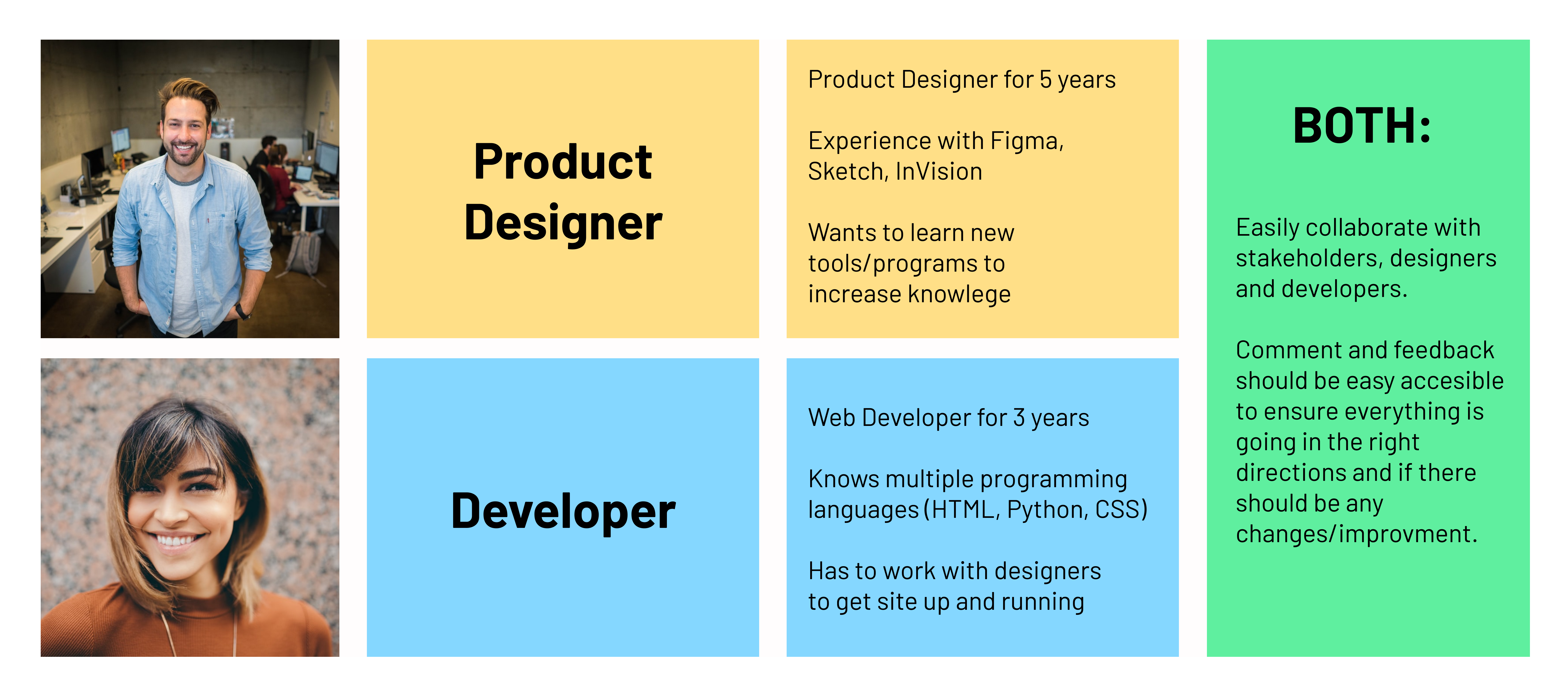 Product Designer

Product Designer for 5 years

Experience with Figma, Sketch, InVision

Wants to learn new tools/programs to increase knowlege

Developer

Web Developer for 3 years

Knows multiple programming languages (HTML, Python, CSS)

Has to work with designers to get site up and running

BOTH:

Easily collaborate with stakeholders, designers and developers.

Comment and feedback should be easy accesible to ensure everything is going in the right directions and if there should be any changes/improvment.